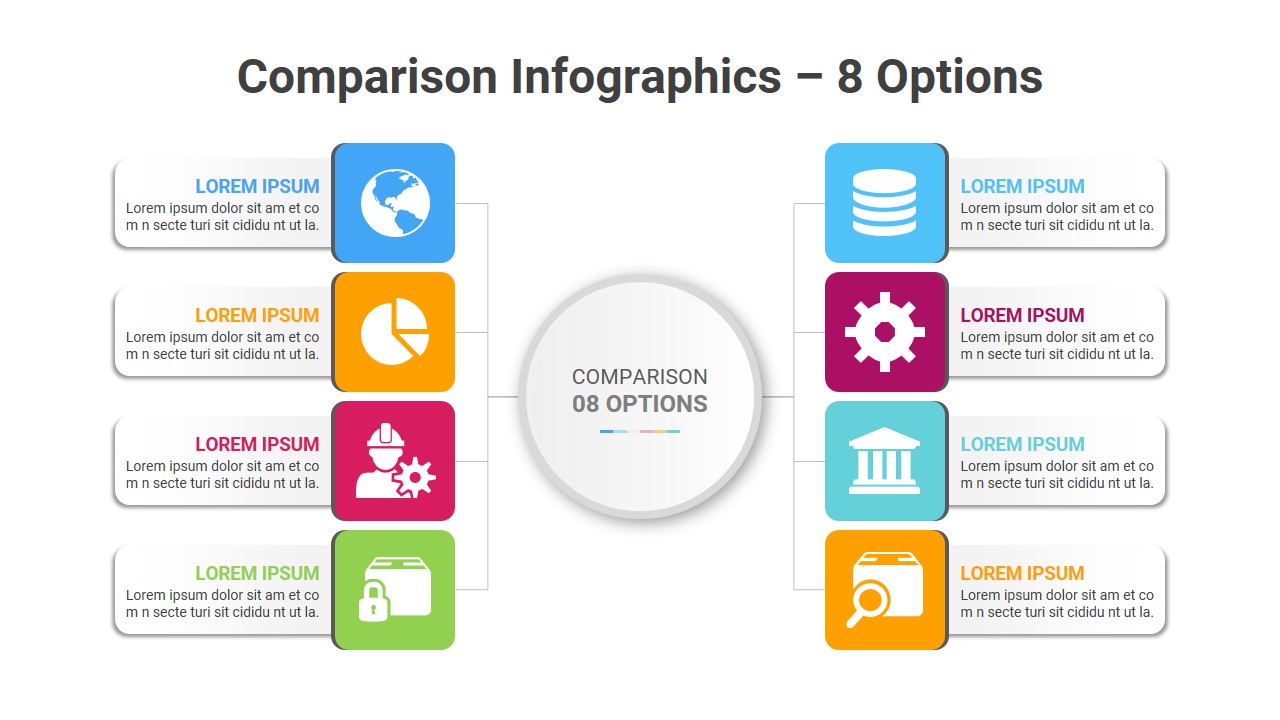 Comparison Infographics – 8 Options

LOREM IPSUM
Lorem ipsum dolor sit am et co m n secte turi sit cididu nt ut la.

LOREM IPSUM
Lorem ipsum dolor sit am et co m n secte turi sit cididu nt ut la.

LOREM IPSUM
Lorem ipsum dolor sit am et co m n secte turi sit cididu nt ut la.

LOREM IPSUM
Lorem ipsum dolor sit am et co m n secte turi sit cididu nt ut la.

COMPARISON
08 OPTIONS

LOREM IPSUM
Lorem ipsum dolor sit am et co m n secte turi sit cididu nt ut la.

LOREM IPSUM
Lorem ipsum dolor sit am et co m n secte turi sit cididu nt ut la.

LOREM IPSUM
Lorem ipsum dolor sit am et co m n secte turi sit cididu nt ut la.

LOREM IPSUM
Lorem ipsum dolor sit am et co m n secte turi sit cididu nt ut la.